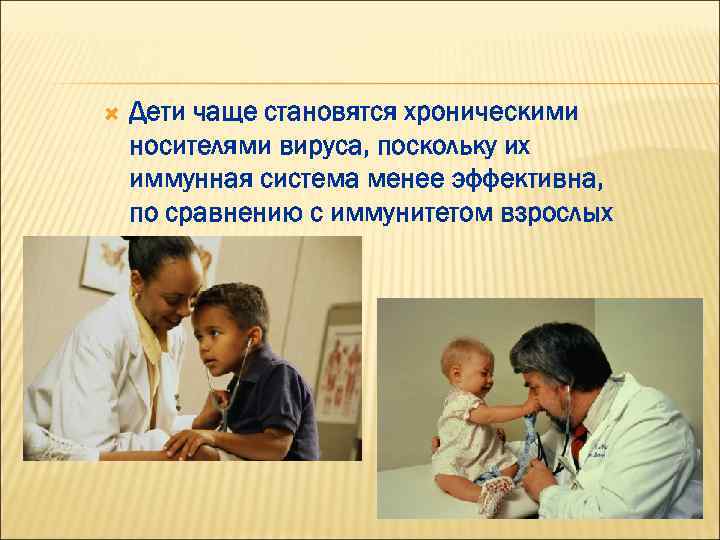 Дети чаще становятся хроническими носителями вируса, поскольку их иммунная система менее эффективна, по сравнению с иммунитетом взрослых